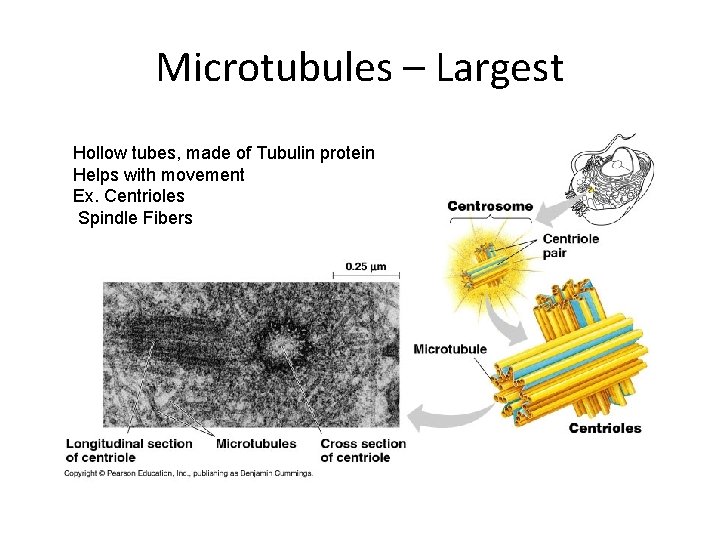 Microtubules – Largest

Hollow tubes, made of Tubulin protein
Helps with movement
Ex. Centrioles
Spindle Fibers

Centrosome

Centriole pair

0.25 µm

Microtubule

Centrioles

Longitudinal section of centriole

Microtubules

Cross section of centriole

Copyright © Pearson Education, Inc., publishing as Benjamin Cummings.